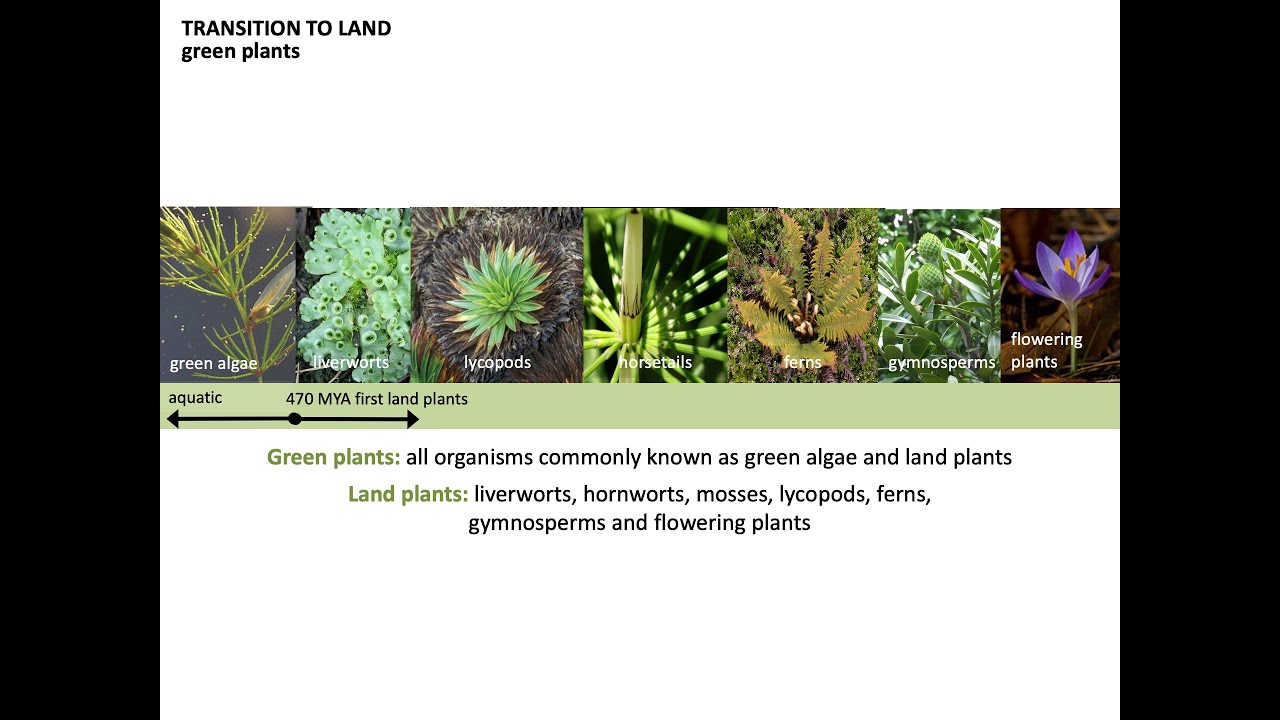 TRANSITION TO LAND
green plants

green algae
liverworts
lycopods
horsetails
ferns
gymnosperms
flowering plants

aquatic
470 MYA first land plants

Green plants: all organisms commonly known as green algae and land plants

Land plants: liverworts, hornworts, mosses, lycopods, ferns, gymnosperms and flowering plants